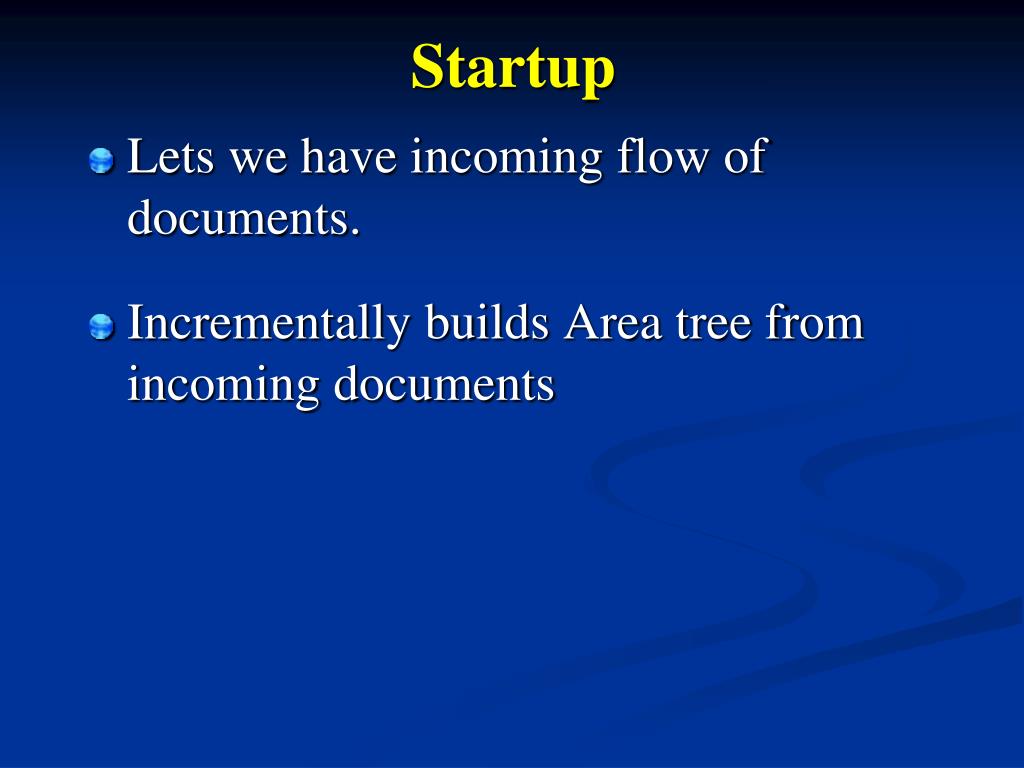 Startup

Lets we have incoming flow of documents.

Incrementally builds Area tree from incoming documents